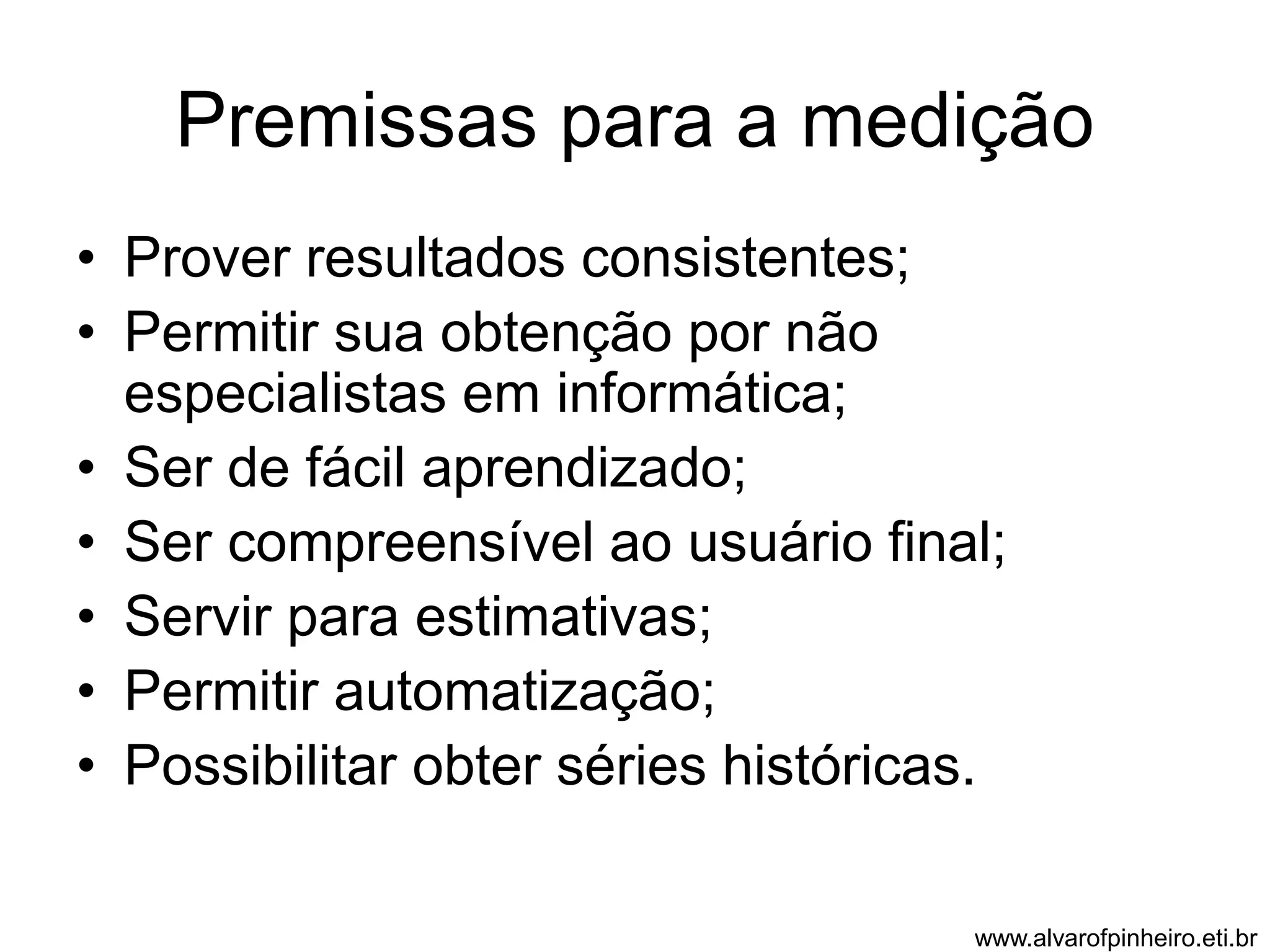 Premissas para a medição

• Prover resultados consistentes;
• Permitir sua obtenção por não especialistas em informática;
• Ser de fácil aprendizado;
• Ser compreensível ao usuário final;
• Servir para estimativas;
• Permitir automatização;
• Possibilitar obter séries históricas.

www.alvarofpinheiro.eti.br